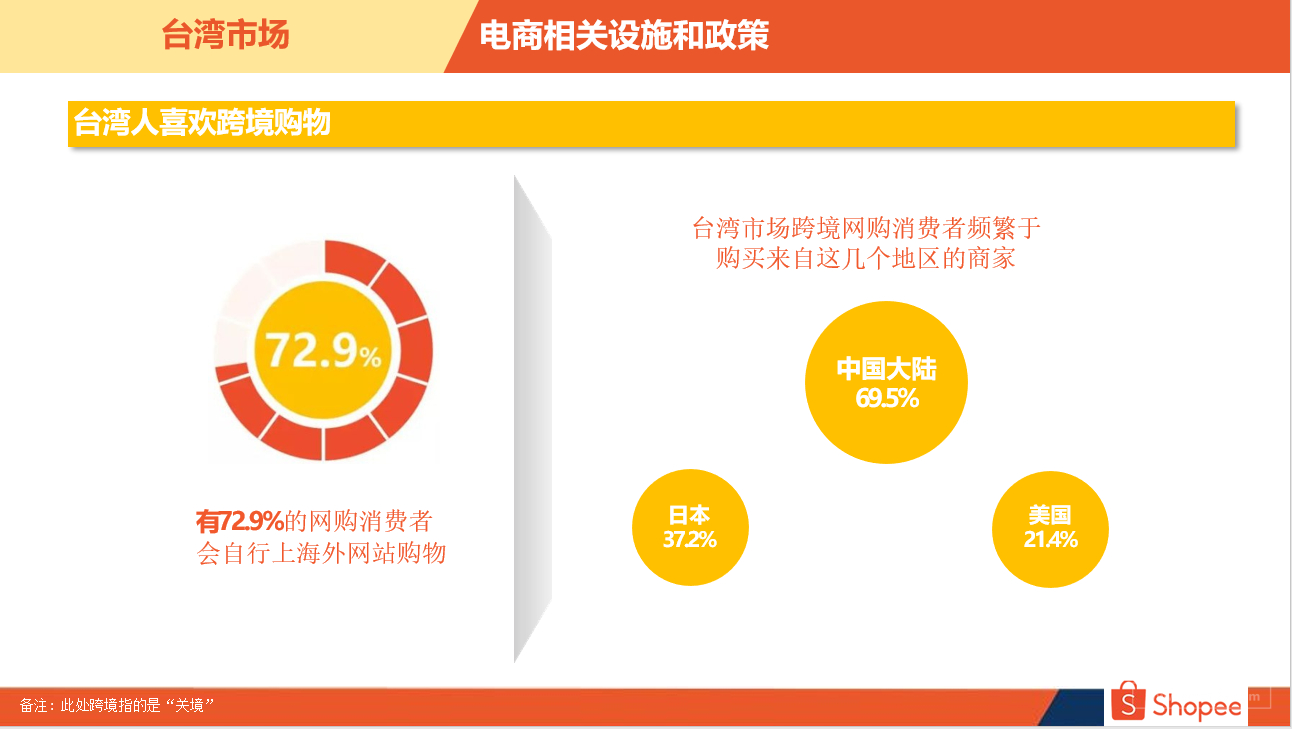 台湾市场

电商相关设施和政策

台湾人喜欢跨境购物

72.9%

有72.9%的网购消费者会自行上海外网站购物

台湾市场跨境网购消费者频繁于购买来自这几个地区的商家

中国大陆
69.5%

日本
37.2%

美国
21.4%

备注：此处跨境指的是“关境”

Shopee